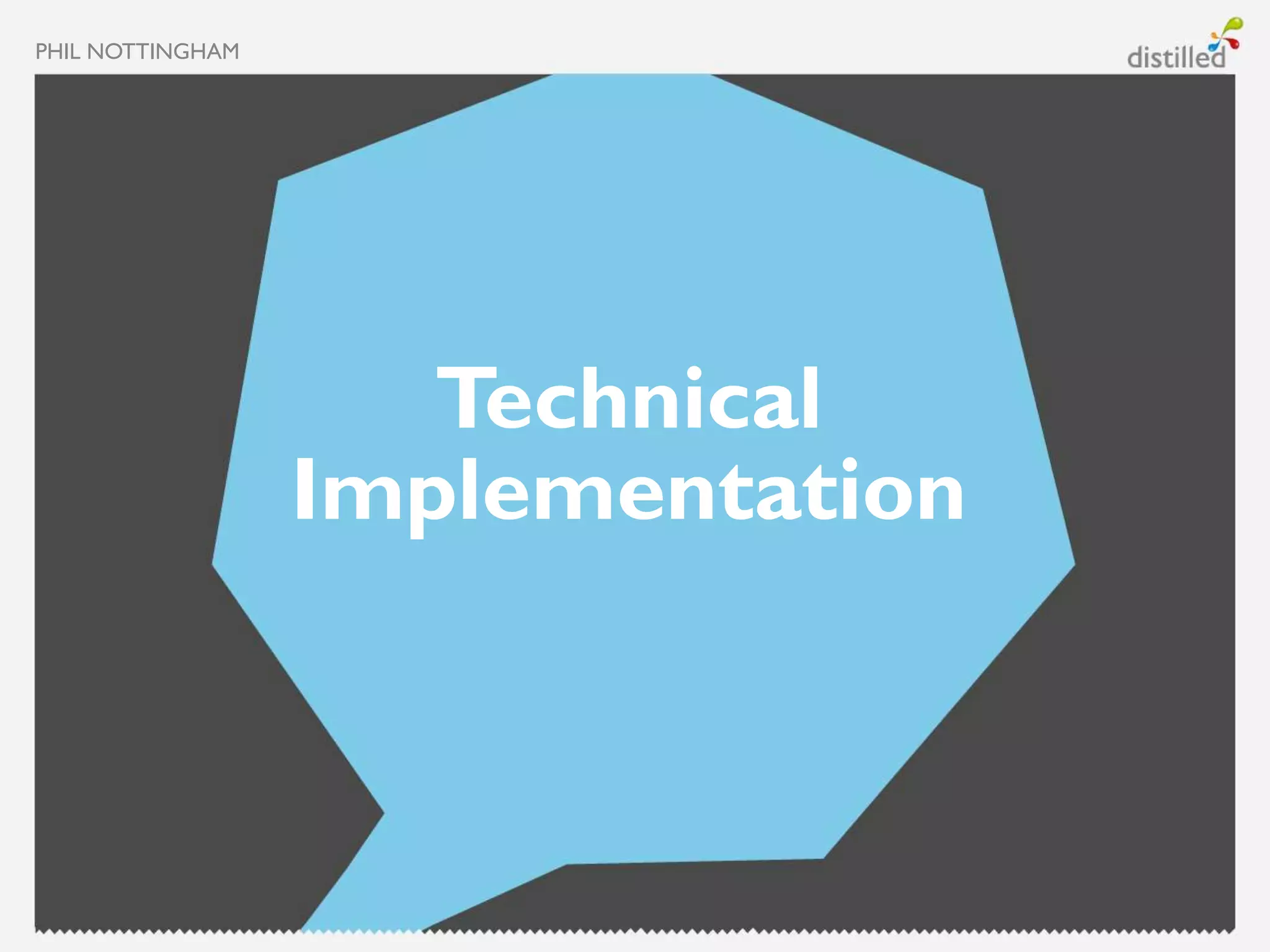 PHIL NOTTINGHAM

distilled

Technical Implementation